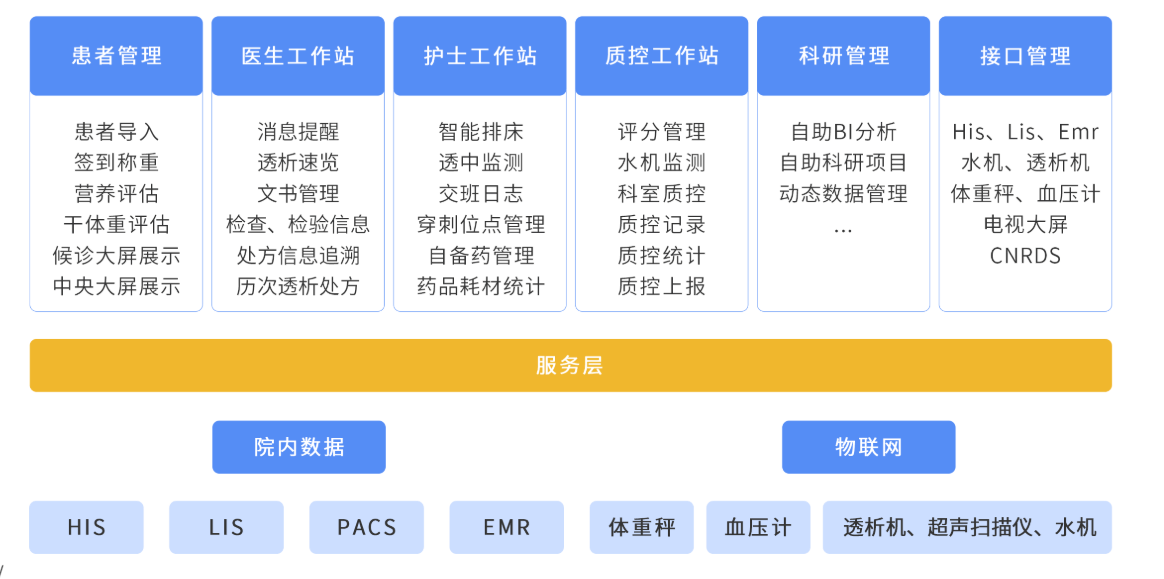 患者管理

患者导入
签到称重
营养评估
干体重评估
候诊大屏展示
中央大屏展示

医生工作站

消息提醒
透析速览
文书管理
检查、检验信息
处方信息追溯
历次透析处方

护士工作站

智能排床
透中监测
交班日志
穿刺位点管理
自备药管理
药品耗材统计

质控工作站

评分管理
水机监测
科室质控
质控记录
质控统计
质控上报

科研管理

自助BI分析
自助科研项目
动态数据管理
...

接口管理

His、Lis、Emr
水机、透析机
体重秤、血压计
电视大屏
CNRDS

服务层

院内数据

物联网

HIS

LIS

PACS

EMR

体重秤

血压计

透析机、超声扫描仪、水机